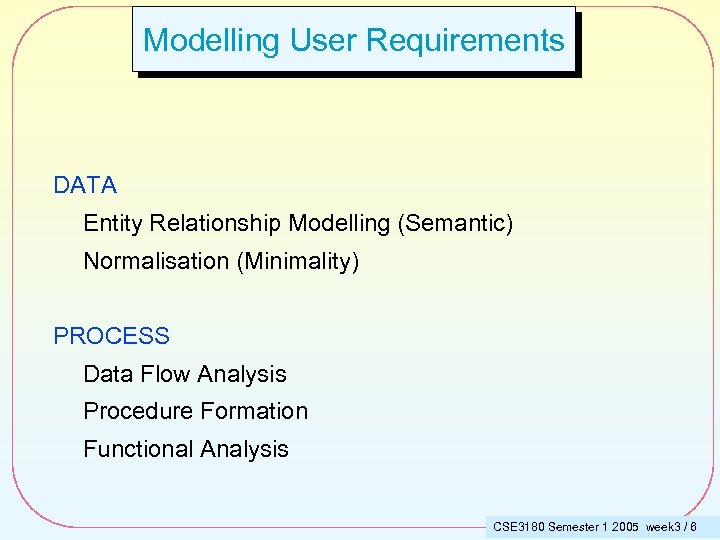 Modelling User Requirements

DATA

Entity Relationship Modelling (Semantic)

Normalisation (Minimality)

PROCESS

Data Flow Analysis

Procedure Formation

Functional Analysis

CSE3180 Semester 1 2005 week3 / 6